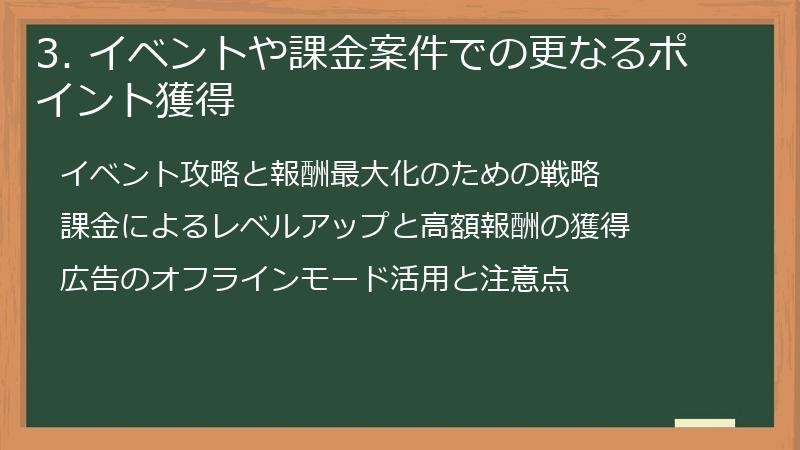 3. イベントや課金案件での更なるポイント獲得

イベント攻略と報酬最大化のための戦略

課金によるレベルアップと高額報酬の獲得

広告のオフラインモード活用と注意点